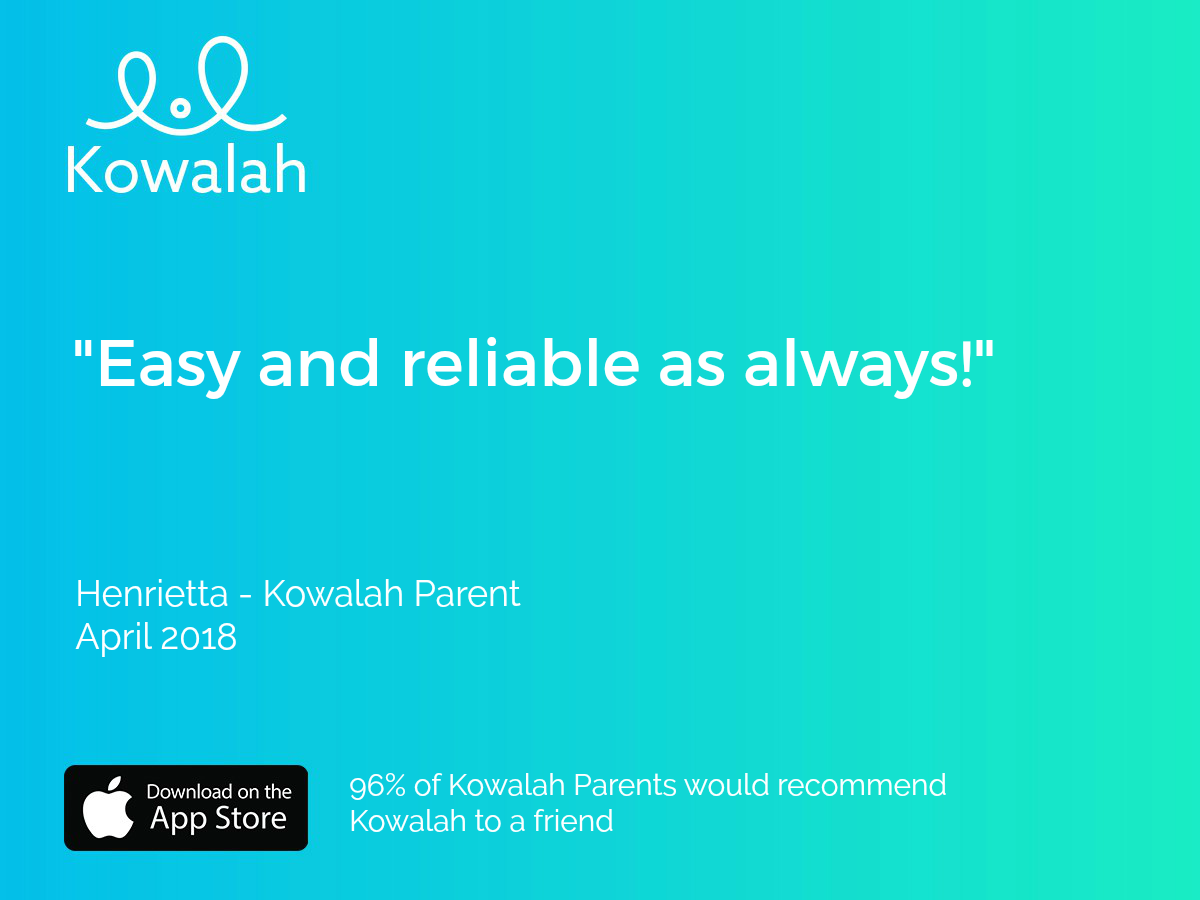 Kowalah

"Easy and reliable as always!"

Henrietta - Kowalah Parent
April 2018

Download on the
App Store

96% of Kowalah Parents would recommend Kowalah to a friend